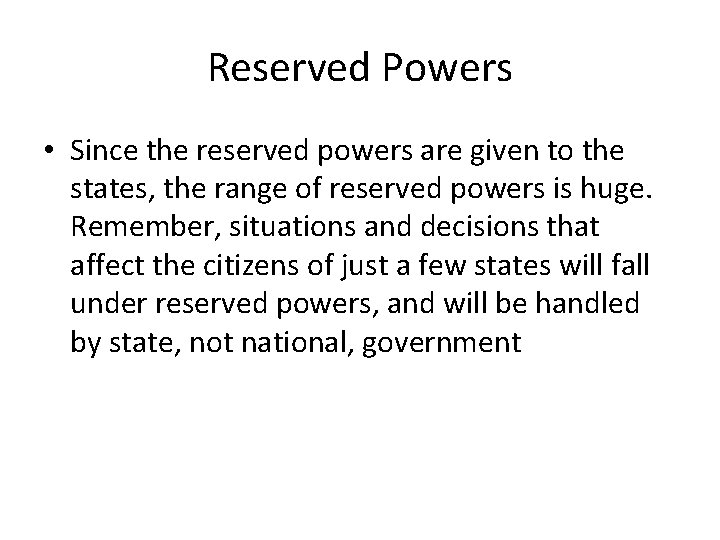 Reserved Powers

• Since the reserved powers are given to the states, the range of reserved powers is huge. Remember, situations and decisions that affect the citizens of just a few states will fall under reserved powers, and will be handled by state, not national, government